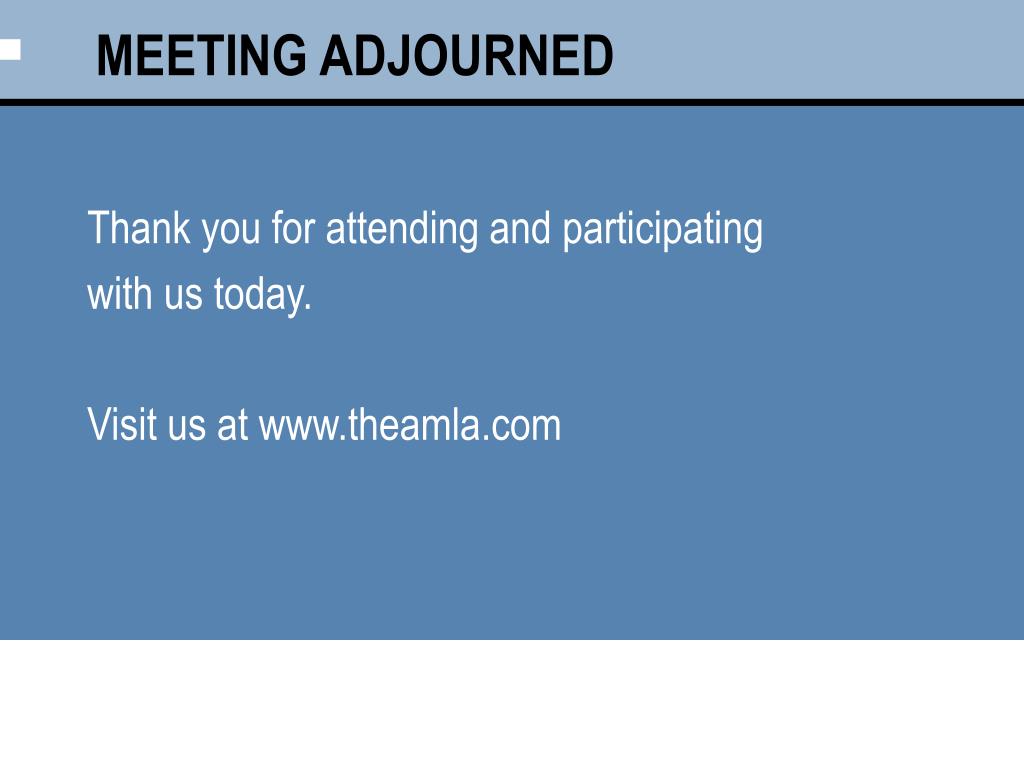 MEETING ADJOURNED

Thank you for attending and participating with us today.

Visit us at www.theamla.com